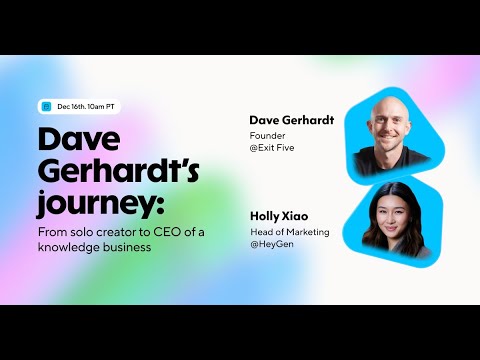 Dec 16th. 10am PT

Dave Gerhardt's journey:

From solo creator to CEO of a knowledge business

Dave Gerhardt
Founder
@Exit Five

Holly Xiao
Head of Marketing
@HeyGen